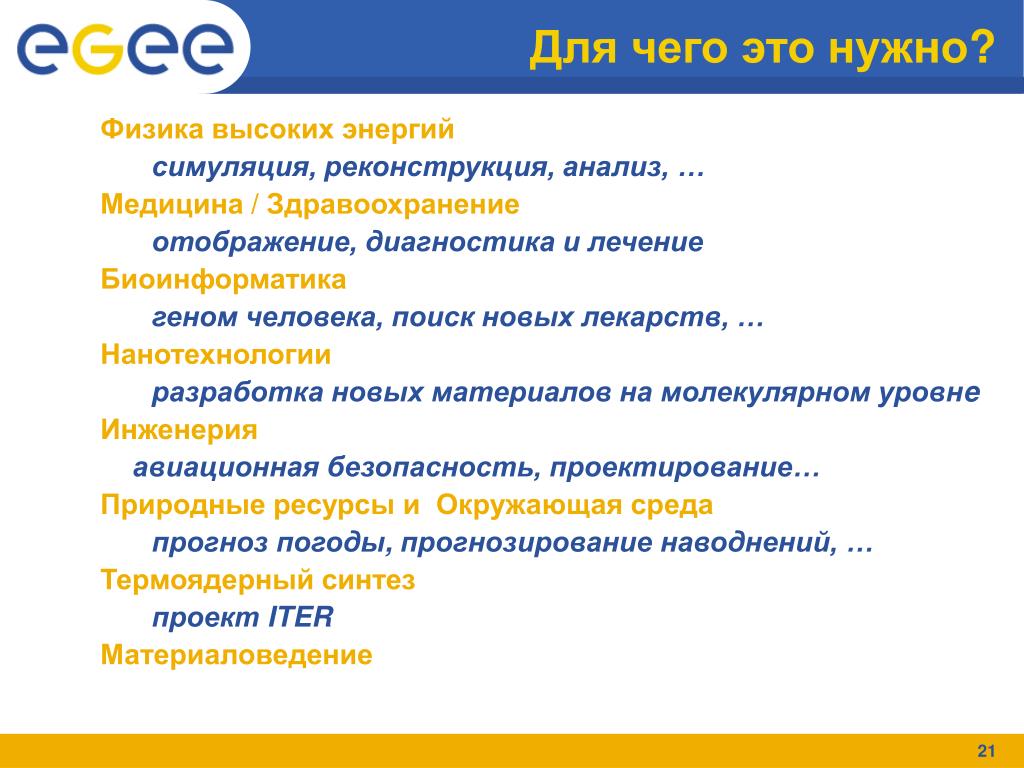 eGee

Для чего это нужно?

Физика высоких энергий

симуляция, реконструкция, анализ, …

Медицина / Здравоохранение

отображение, диагностика и лечение

Биоинформатика

геном человека, поиск новых лекарств, …

Нанотехнологии

разработка новых материалов на молекулярном уровне

Инженерия

авиационная безопасность, проектирование…

Природные ресурсы и  Окружающая среда

прогноз погоды, прогнозирование наводнений, …

Термоядерный синтез

проект ITER

Материаловедение

21